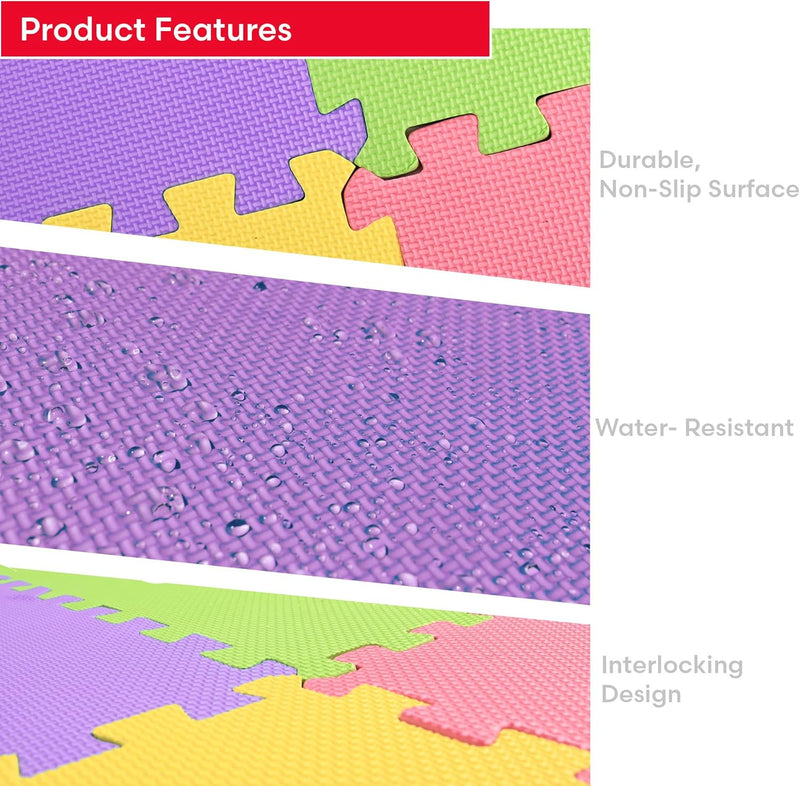 Product Features

Durable, Non-Slip Surface

Water- Resistant

Interlocking Design